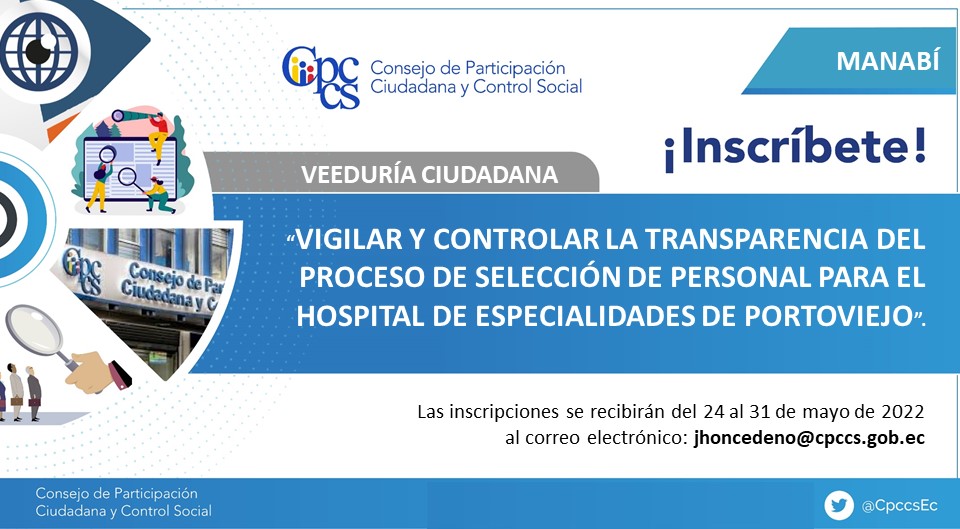 Cpccs Consejo de Participación Ciudadana y Control Social

MANABÍ

¡Inscríbete!

VEEDURÍA CIUDADANA

Cpccs Consejo de Par Ciudadana y C

"VIGILAR Y CONTROLAR LA TRANSPARENCIA DEL PROCESO DE SELECCIÓN DE PERSONAL PARA EL HOSPITAL DE ESPECIALIDADES DE PORTOVIEJO".

Las inscripciones se recibirán del 24 al 31 de mayo de 2022 al correo electrónico: jhoncedeno@cpccs.gob.ec

Consejo de Participación Ciudadana y Control Social

@CpccsEc